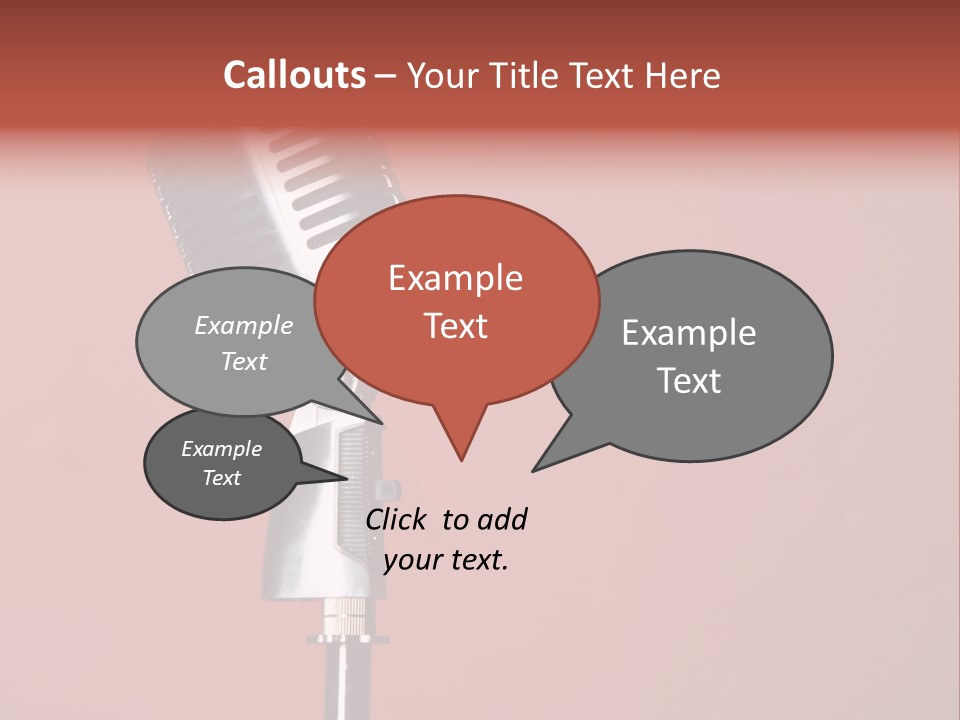 Callouts – Your Title Text Here

Example Text

Example Text

Example Text

Example Text

Click to add your text.